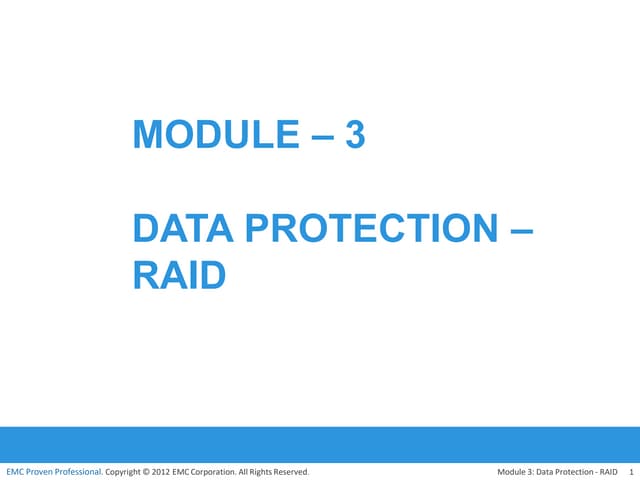 MODULE – 3

DATA PROTECTION – RAID

EMC Proven Professional. Copyright © 2012 EMC Corporation. All Rights Reserved.

Module 3: Data Protection - RAID 1